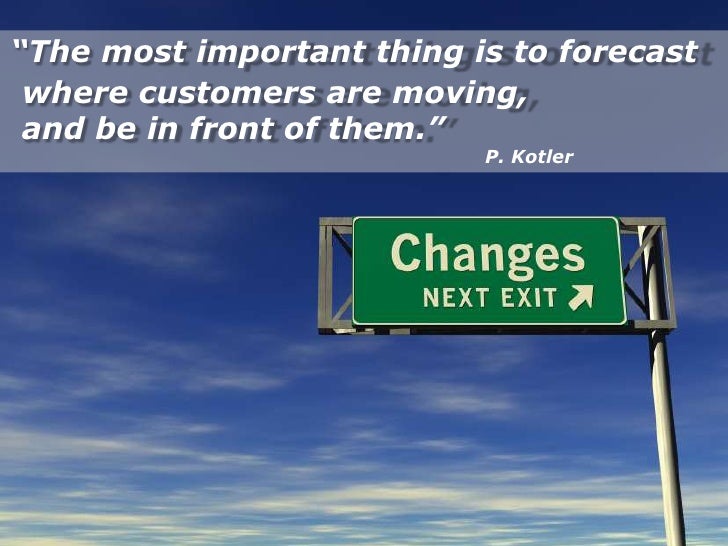 “The most important thing is to forecast where customers are moving, and be in front of them.”

P. Kotler

Changes
NEXT EXIT